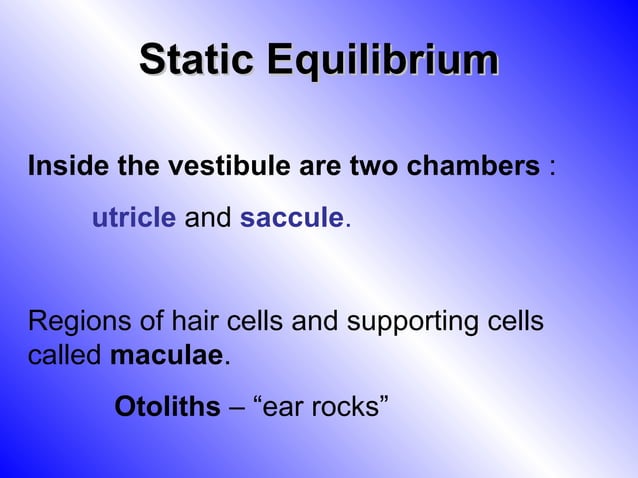 Static Equilibrium

Inside the vestibule are two chambers :

utricle and saccule.

Regions of hair cells and supporting cells called maculae.

Otoliths – “ear rocks”